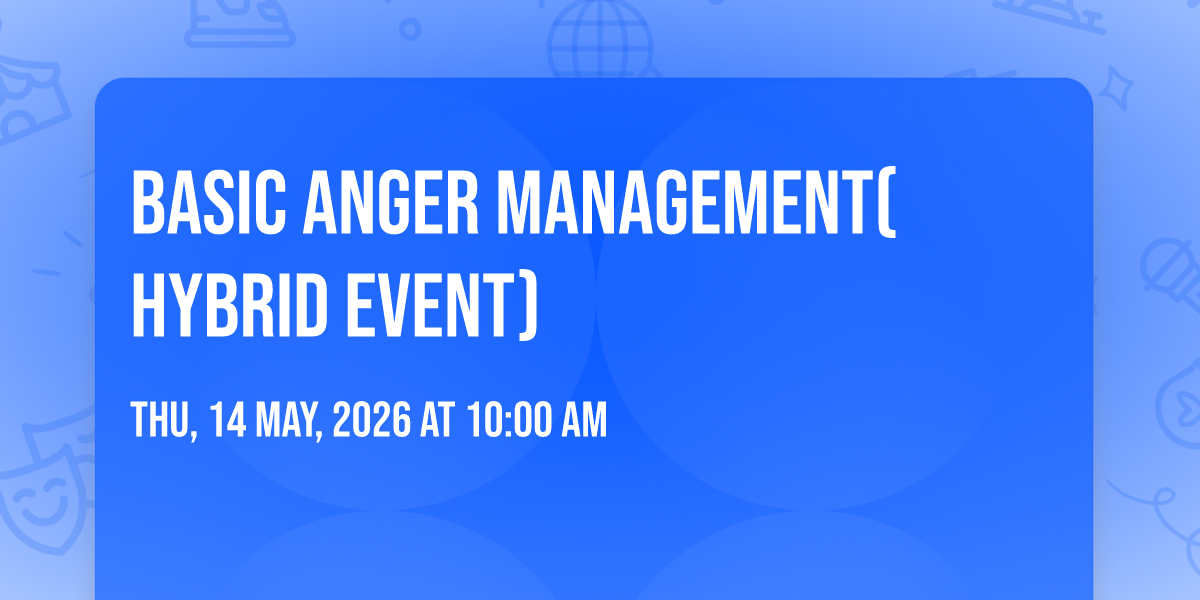 BASIC ANGER MANAGEMENT( HYBRID EVENT)

THU, 14 MAY, 2026 AT 10:00 AM